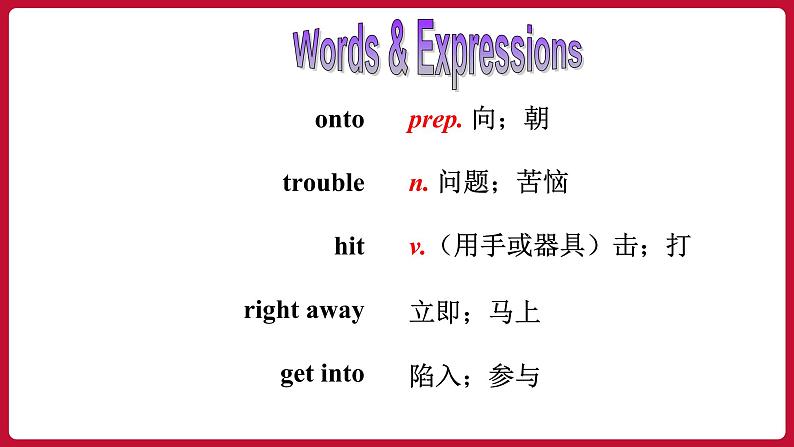 Words & Expressions

onto prep. 向；朝

trouble n. 问题；苦恼

hit v.（用手或器具）击；打

right away 立即；马上

get into 陷入；参与